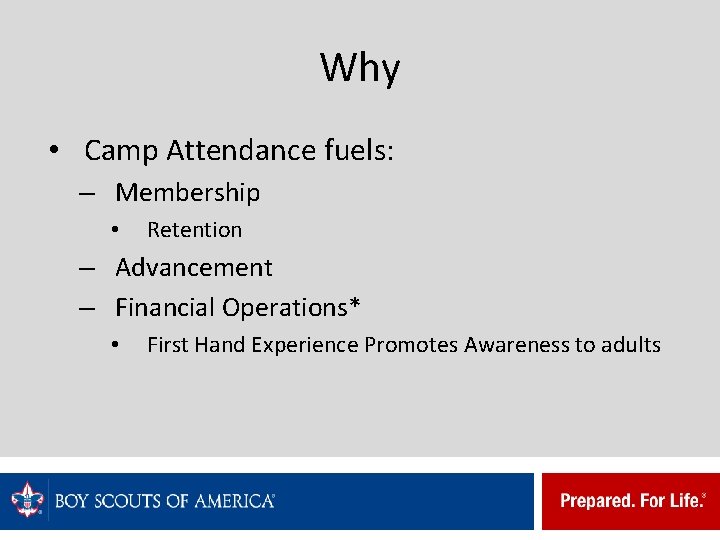 Why

• Camp Attendance fuels:
– Membership
• Retention
– Advancement
– Financial Operations*
• First Hand Experience Promotes Awareness to adults

BOY SCOUTS OF AMERICA®

Prepared. For Life.®